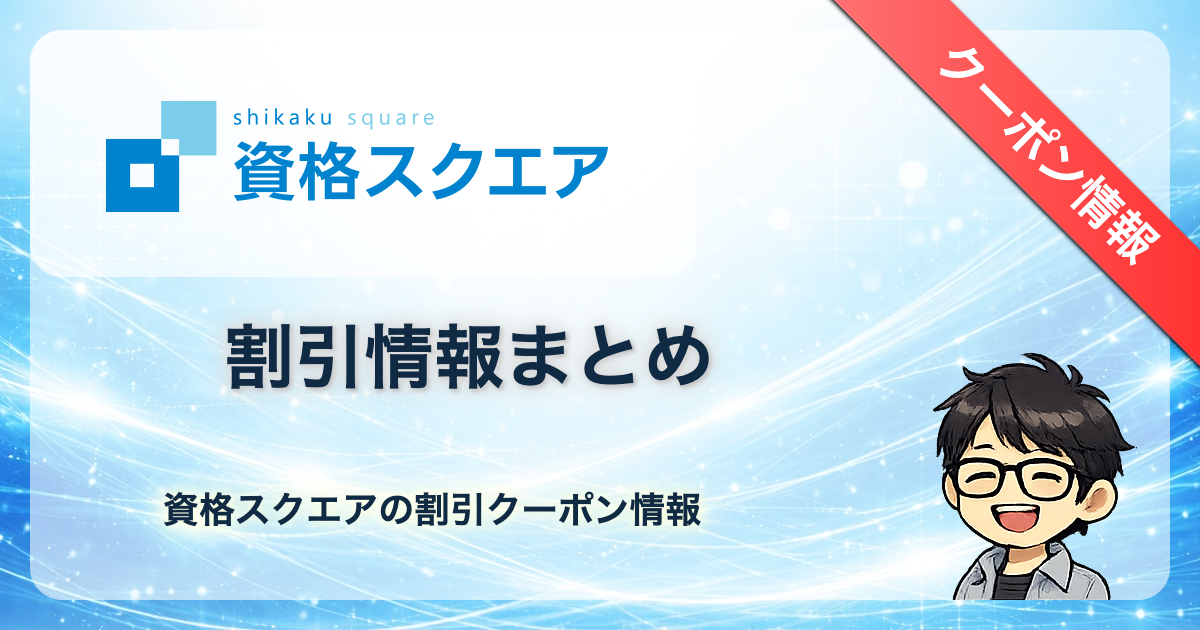 shikaku square
資格スクエア

クーポン情報

割引情報まとめ

資格スクエアの割引クーポン情報